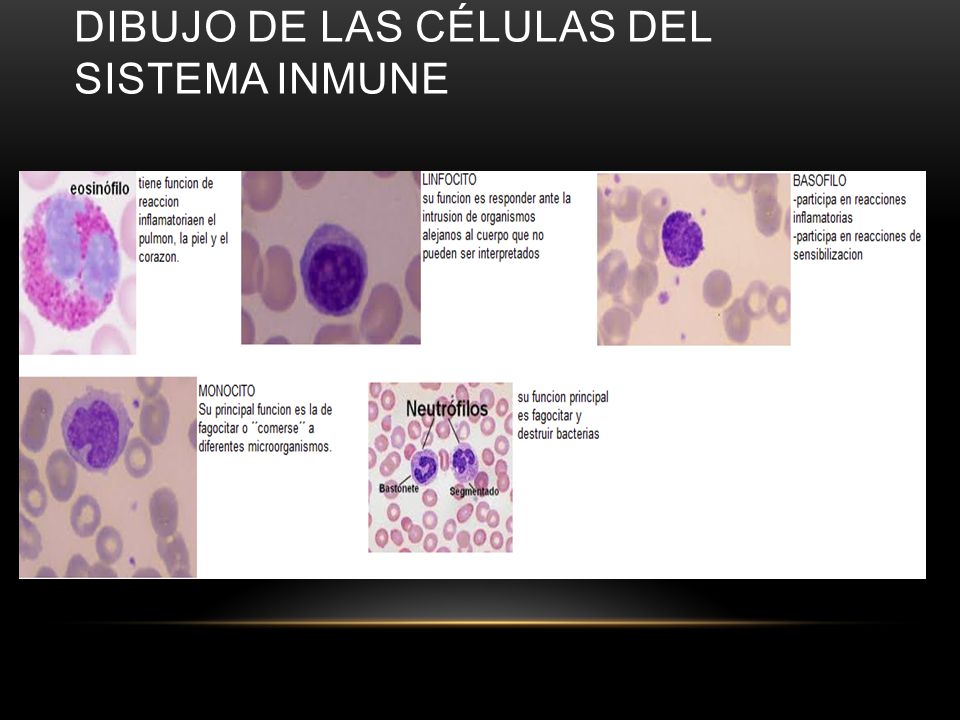 DIBUJO DE LAS CÉLULAS DEL SISTEMA INMUNE

eosinófilo

tiene funcion de reaccion inflamatoriaen el pulmon, la piel y el corazon.

LINFOCITO
su funcion es responder ante la intrusion de organismos alejanos al cuerpo que no pueden ser interpretados

BASOFILO
-participa en reacciones inflamatorias
-participa en reacciones de sensibilizacion

MONOCITO
Su principal funcion es la de fagocitar o ´´comerse´´ a diferentes microorganismos.

Neutrófilos

Bastonete

Segmentado

su funcion principal es fagocitar y destruir bacterias